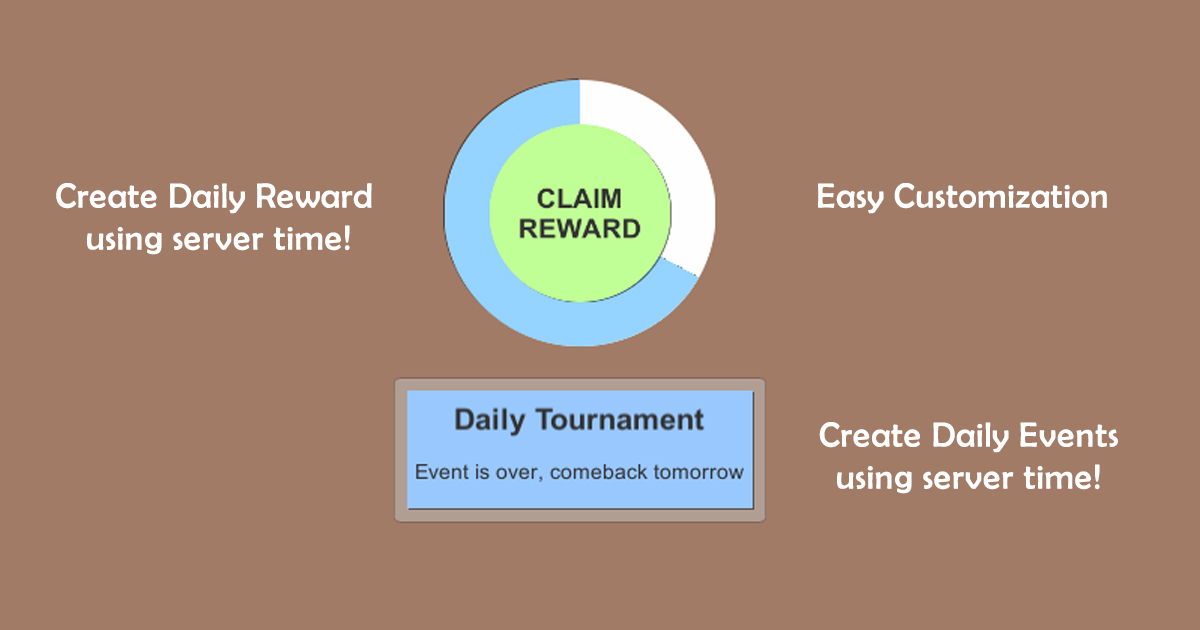 Create Daily Reward using server time!

CLAIM REWARD

Easy Customization

Daily Tournament

Event is over, comeback tomorrow

Create Daily Events using server time!